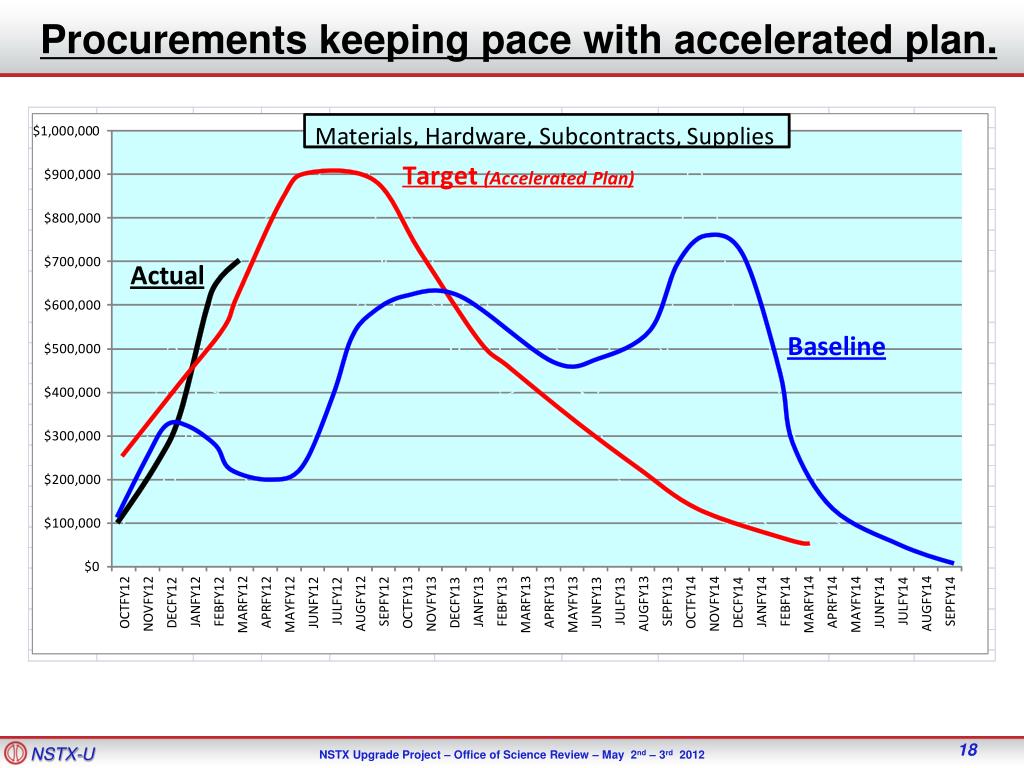 Procurements keeping pace with accelerated plan.

Materials, Hardware, Subcontracts, Supplies

Target (Accelerated Plan)

Actual

Baseline

$1,000,000
$900,000
$800,000
$700,000
$600,000
$500,000
$400,000
$300,000
$200,000
$100,000
$0

OCTFY12 NOVFY12 DECFY12 JANFY12 FEBFY12 MARFY12 APRFY12 MAYFY12 JUNFY12 JULFY12 AUGFY12 SEPFY12 OCTFY13 NOVFY13 DECFY13 JANFY13 FEBFY13 MARFY13 APRFY13 MAYFY13 JUNFY13 JULFY13 AUGFY13 SEPFY13 OCTFY14 NOVFY14 DECFY14 JANFY14 FEBFY14 MARFY14 APRFY14 MAYFY14 JUNFY14 JULFY14 AUGFY14 SEPFY14

NSTX-U

NSTX Upgrade Project – Office of Science Review – May $2^{nd}$ – $3^{rd}$ 2012

18